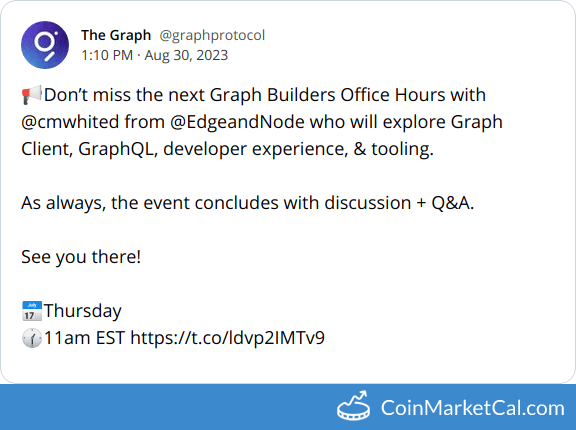 The Graph @graphprotocol
1:10 PM · Aug 30, 2023

📢Don’t miss the next Graph Builders Office Hours with @cmwhited from @EdgeandNode who will explore Graph Client, GraphQL, developer experience, & tooling.

As always, the event concludes with discussion + Q&A.

See you there!

📅Thursday
🕚11am EST https://t.co/ldvp2IMTv9

CoinMarketCal.com